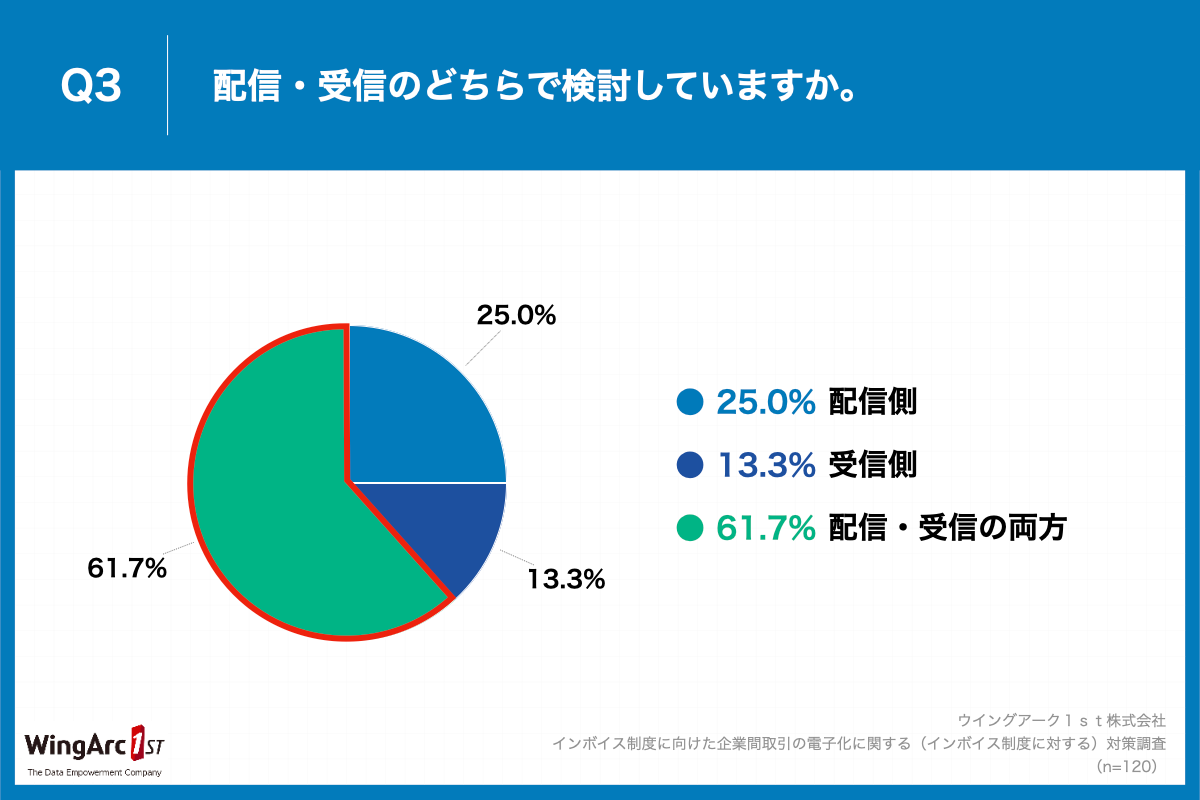 Q3
配信・受信のどちらで検討していますか。

25.0%
13.3%
61.7%

25.0% 配信側
13.3% 受信側
61.7% 配信・受信の両方

WingArc 1ST
The Data Empowerment Company

ウイングアーク１ｓｔ株式会社
インボイス制度に向けた企業間取引の電子化に関する（インボイス制度に対する）対策調査
（n=120）